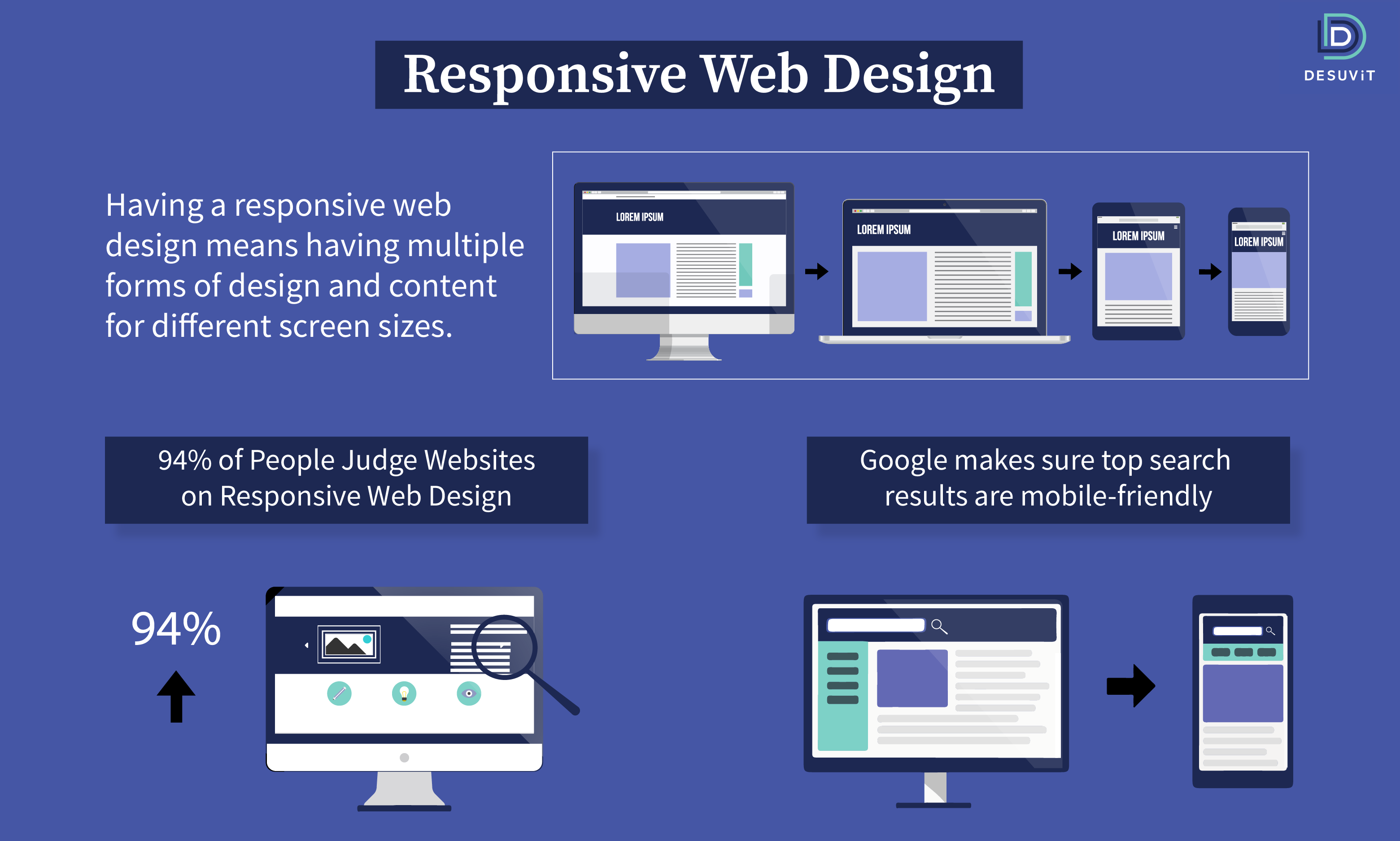 Responsive Web Design

DESUViT

Having a responsive web design means having multiple forms of design and content for different screen sizes.

LOREM IPSUM

LOREM IPSUM

LOREM IPSUM

LOREM IPSUM

94% of People Judge Websites on Responsive Web Design

Google makes sure top search results are mobile-friendly

94%